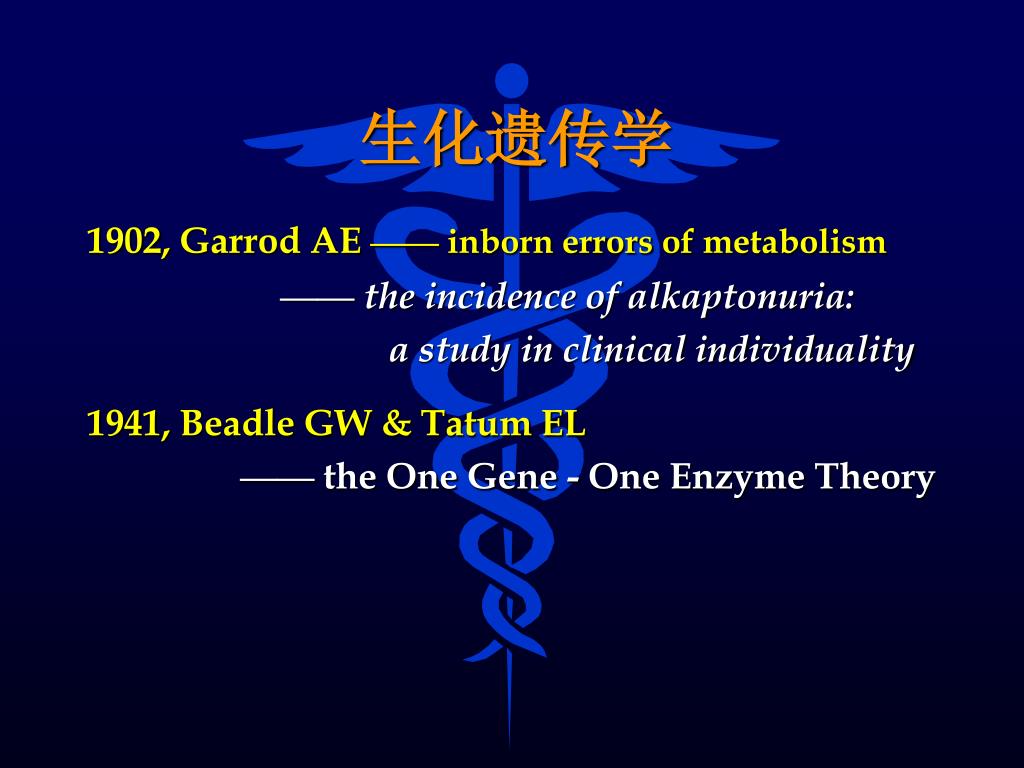 生化遗传学

1902, Garrod AE —— inborn errors of metabolism

—— the incidence of alkaptonuria: a study in clinical individuality

1941, Beadle GW & Tatum EL

—— the One Gene - One Enzyme Theory